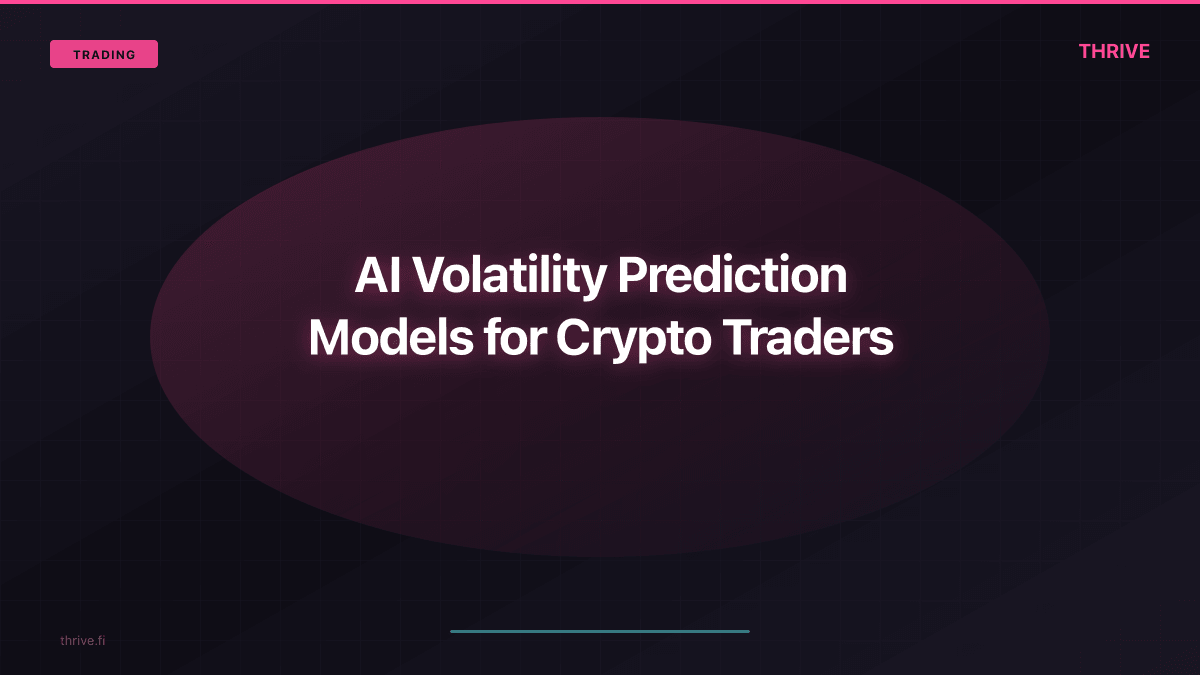 TRADING

THRIVE

AI Volatility Prediction Models for Crypto Traders

thrive.fi